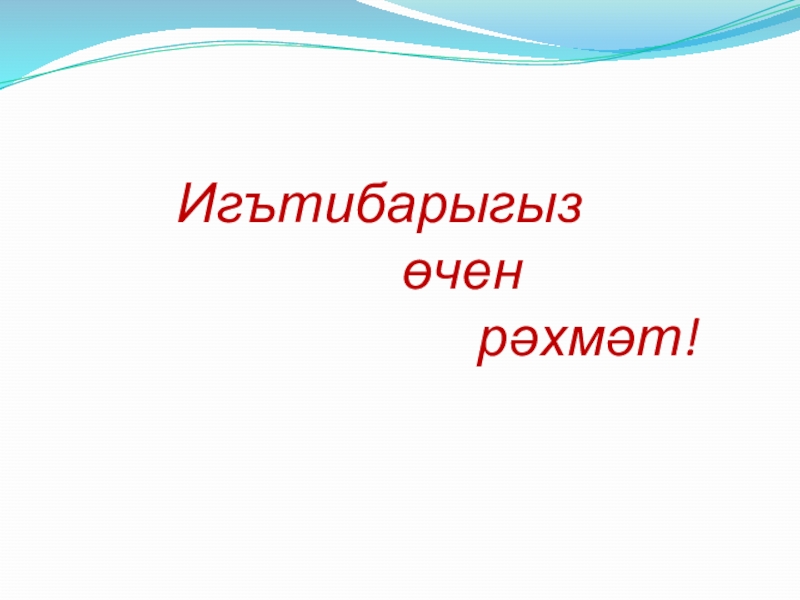 Игътибарыгыз
өчен
рәхмәт!